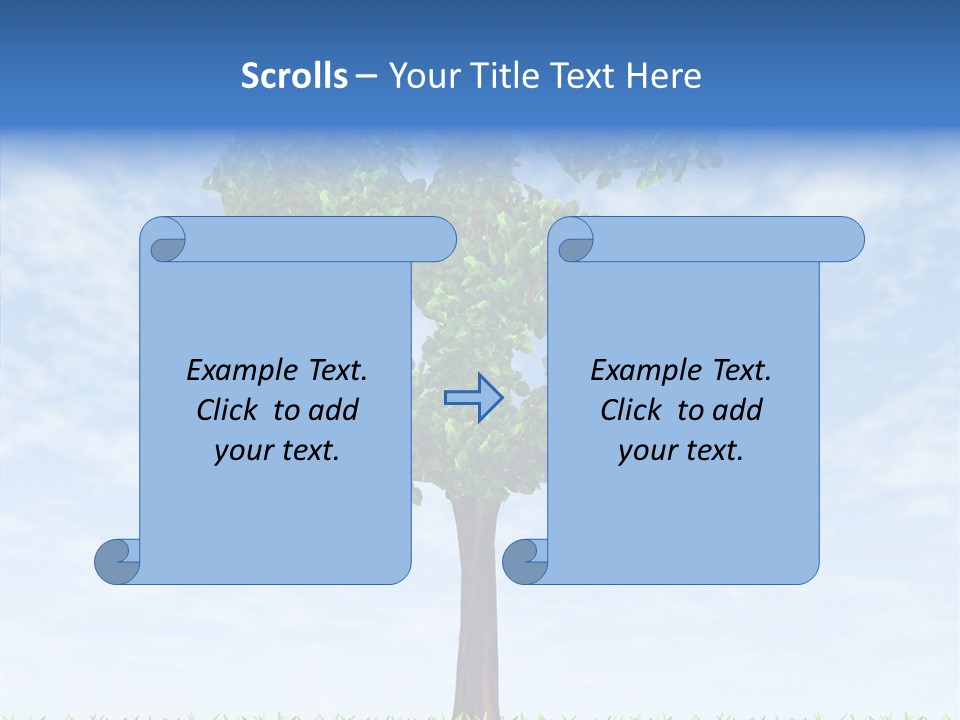 Scrolls – Your Title Text Here

Example Text. Click to add your text.

Example Text. Click to add your text.